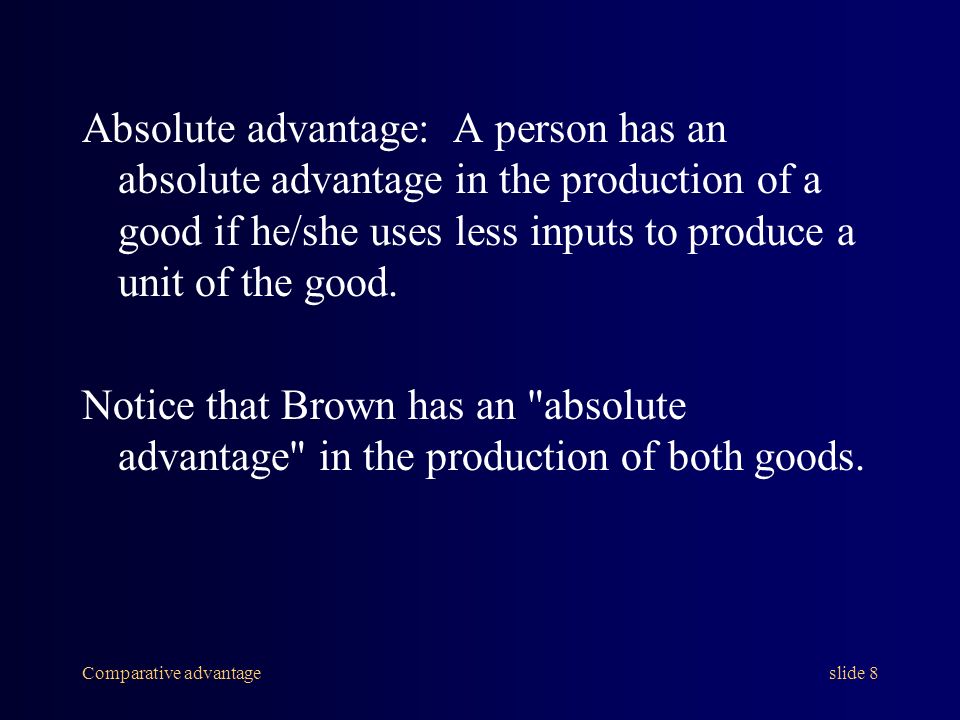 Absolute advantage: A person has an absolute advantage in the production of a good if he/she uses less inputs to produce a unit of the good.

Notice that Brown has an "absolute advantage" in the production of both goods.

Comparative advantage

slide 8